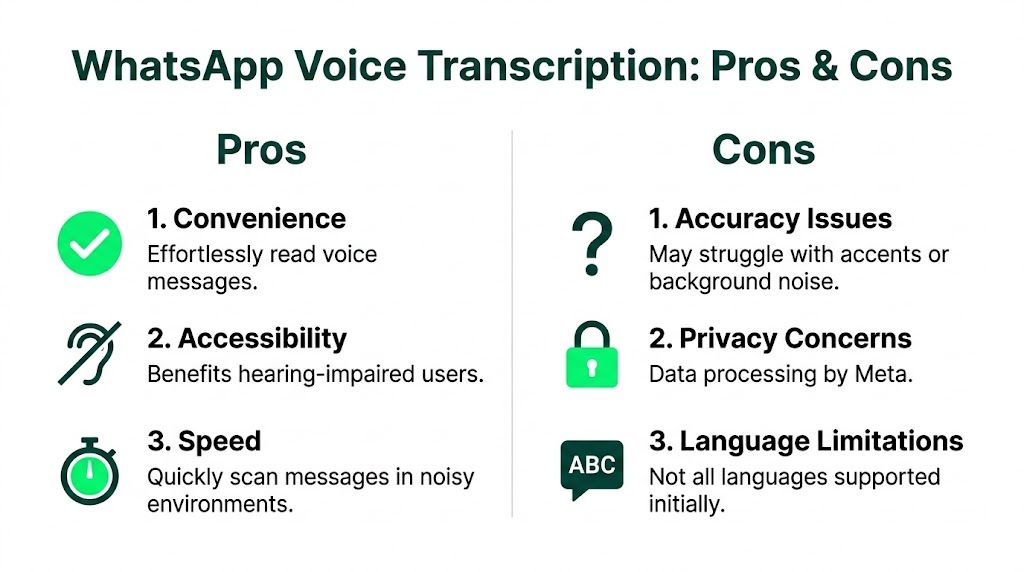 WhatsApp Voice Transcription: Pros & Cons

Pros

1. Convenience
Effortlessly read voice messages.

2. Accessibility
Benefits hearing-impaired users.

3. Speed
Quickly scan messages in noisy environments.

Cons

?

1. Accuracy Issues
May struggle with accents or background noise.

2. Privacy Concerns
Data processing by Meta.

ABC

3. Language Limitations
Not all languages supported initially.